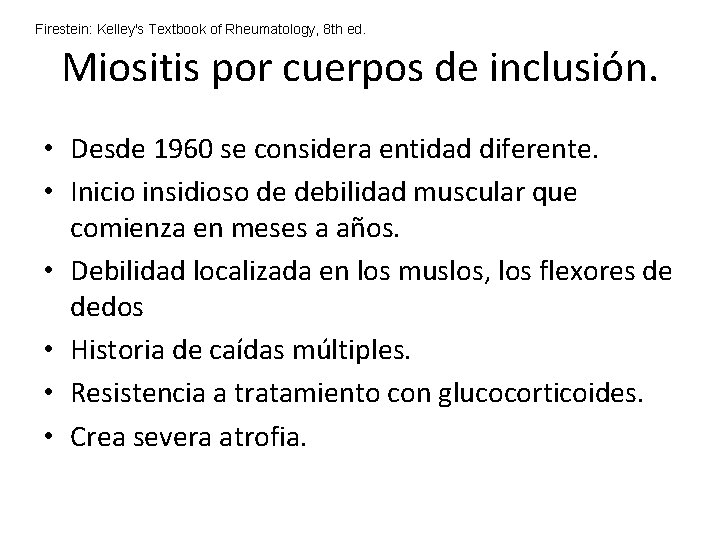 Firestein: Kelley's Textbook of Rheumatology, 8th ed.

Miositis por cuerpos de inclusión.

• Desde 1960 se considera entidad diferente.
• Inicio insidioso de debilidad muscular que comienza en meses a años.
• Debilidad localizada en los muslos, los flexores de dedos
• Historia de caídas múltiples.
• Resistencia a tratamiento con glucocorticoides.
• Crea severa atrofia.